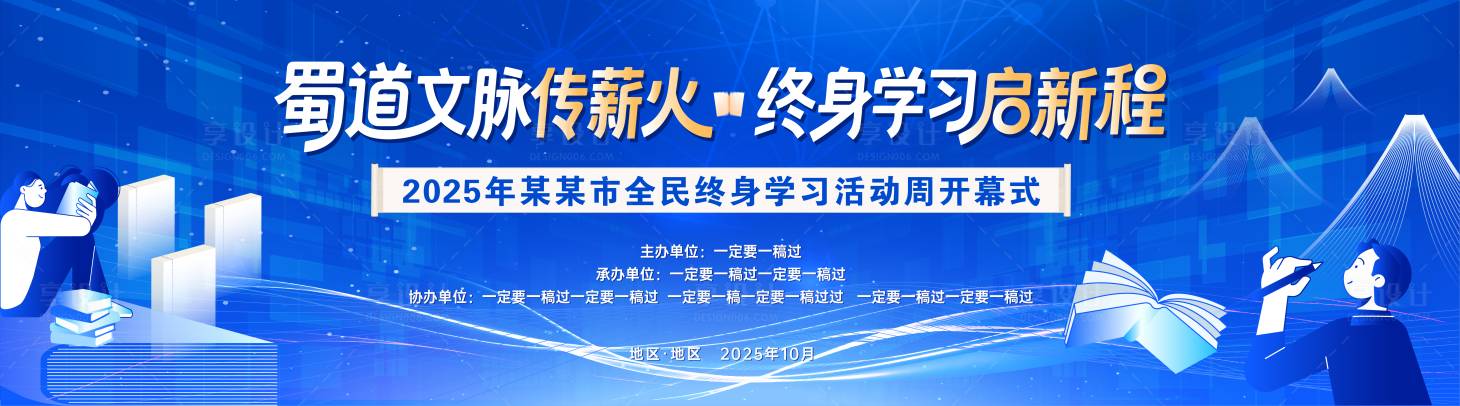 蜀道文脉传薪火 终身学习启新程

2025年某某市全民终身学习活动周开幕式

主办单位：一定要一稿过

承办单位：一定要一稿过一定要一稿过

协办单位：一定要一稿过一定要一稿过 一定要一稿一定要一稿过过 一定要一稿过一定要一稿过

地区·地区 2025年10月

享设计 DESIGN006.COM